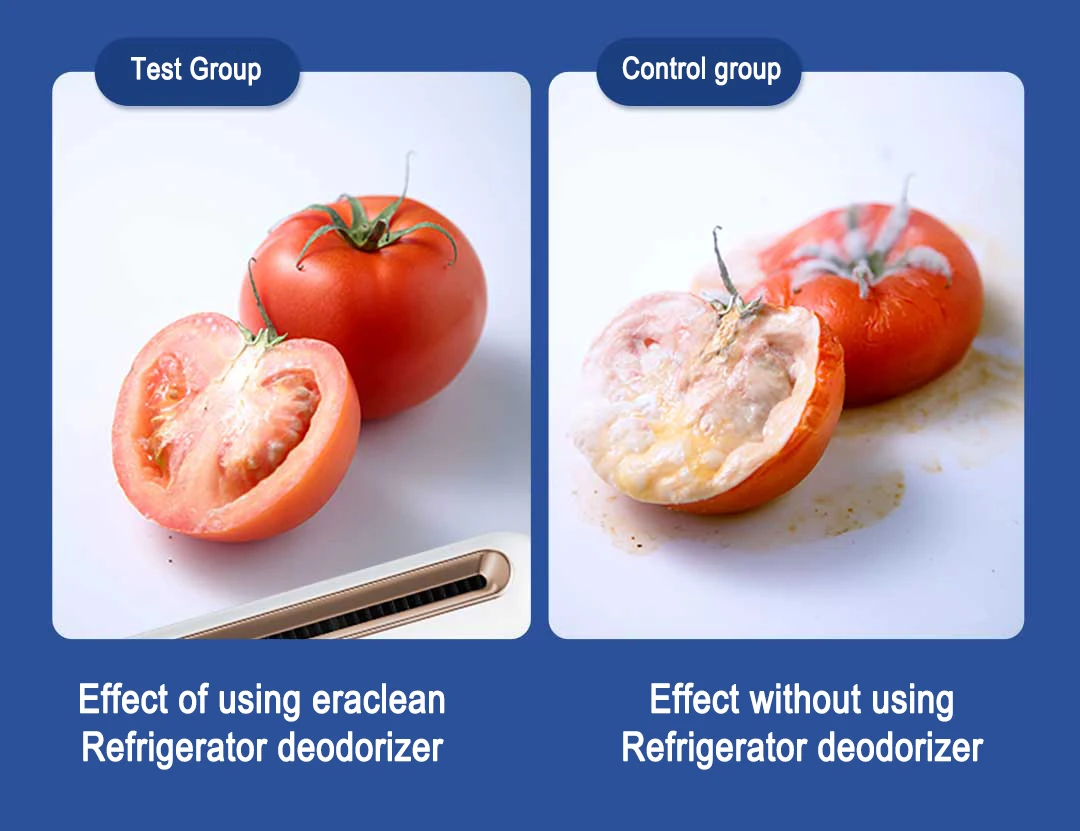 Test Group

Effect of using eraclean Refrigerator deodorizer

Control group

Effect without using Refrigerator deodorizer